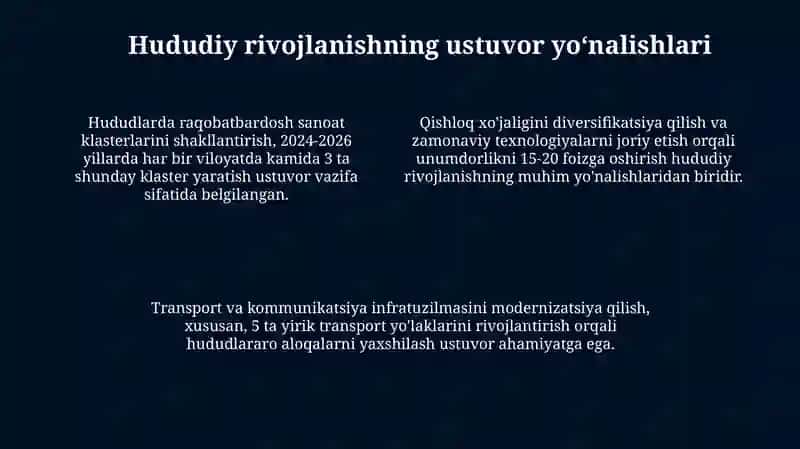 Hududiy rivojlanishning ustuvor yo‘nalishlari

Hududlarda raqobatbardosh sanoat klasterlarini shakllantirish, 2024-2026 yillarda har bir viloyatda kamida 3 ta shunday klaster yaratish ustuvor vazifa sifatida belgilangan.

Qishloq xo'jaligini diversifikatsiya qilish va zamonaviy texnologiyalarni joriy etish orqali unumdorlikni 15-20 foizga oshirish hududiy rivojlanishning muhim yo'nalishlaridan biridir.

Transport va kommunikatsiya infratuzilmasini modernizatsiya qilish, xususan, 5 ta yirik transport yo'laklarini rivojlantirish orqali hududlararo aloqalarni yaxshilash ustuvor ahamiyatga ega.